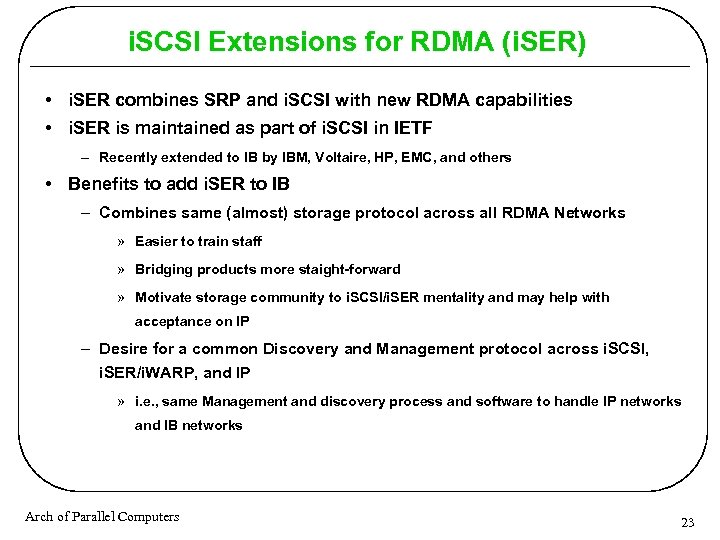 iSCSI Extensions for RDMA (iSER)

• iSER combines SRP and iSCSI with new RDMA capabilities
• iSER is maintained as part of iSCSI in IETF
– Recently extended to IB by IBM, Voltaire, HP, EMC, and others
• Benefits to add iSER to IB
– Combines same (almost) storage protocol across all RDMA Networks
» Easier to train staff
» Bridging products more staight-forward
» Motivate storage community to iSCSI/iSER mentality and may help with acceptance on IP
– Desire for a common Discovery and Management protocol across iSCSI, iSER/iWARP, and IP
» i.e., same Management and discovery process and software to handle IP networks and IB networks

Arch of Parallel Computers

23